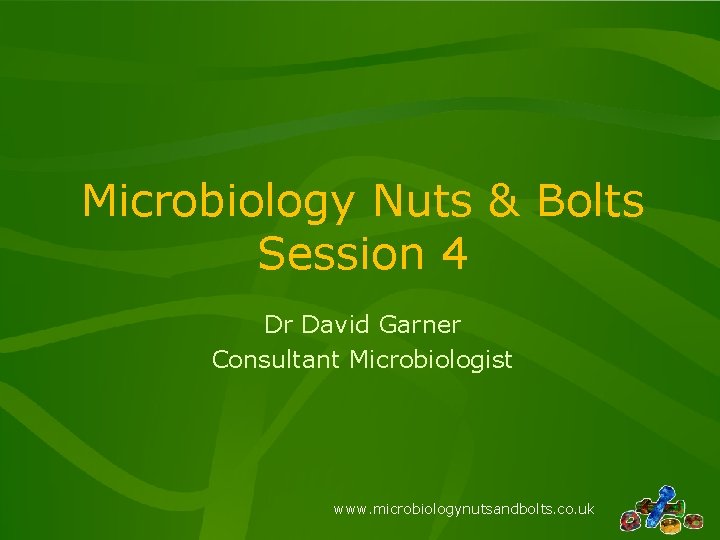 Microbiology Nuts & Bolts
Session 4

Dr David Garner
Consultant Microbiologist

www.microbiologynutsandbolts.co.uk